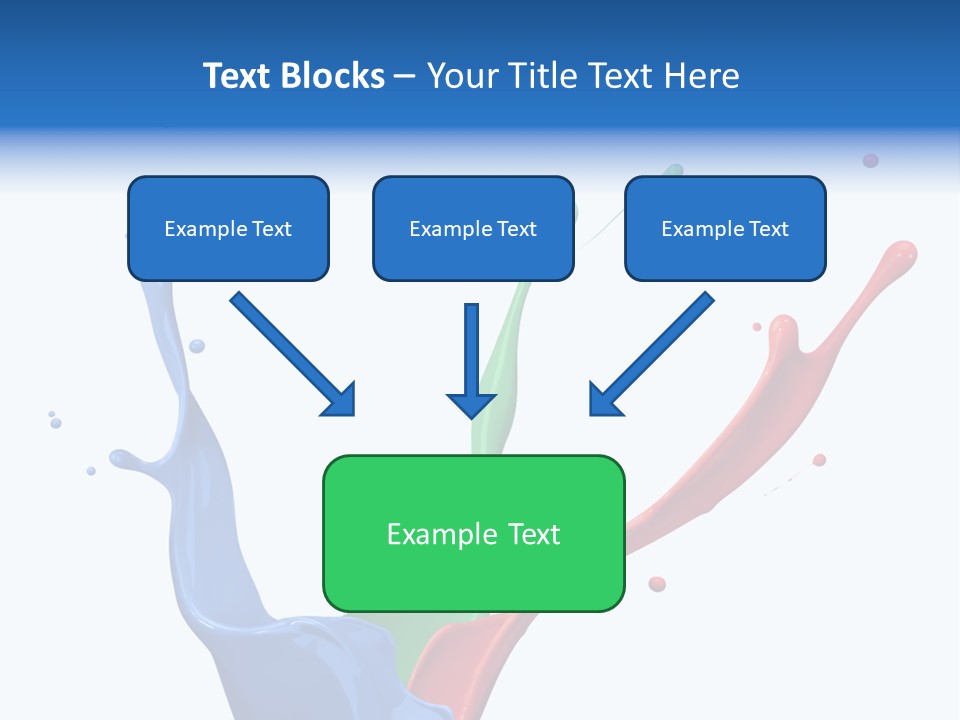 Text Blocks – Your Title Text Here

Example Text

Example Text

Example Text

Example Text